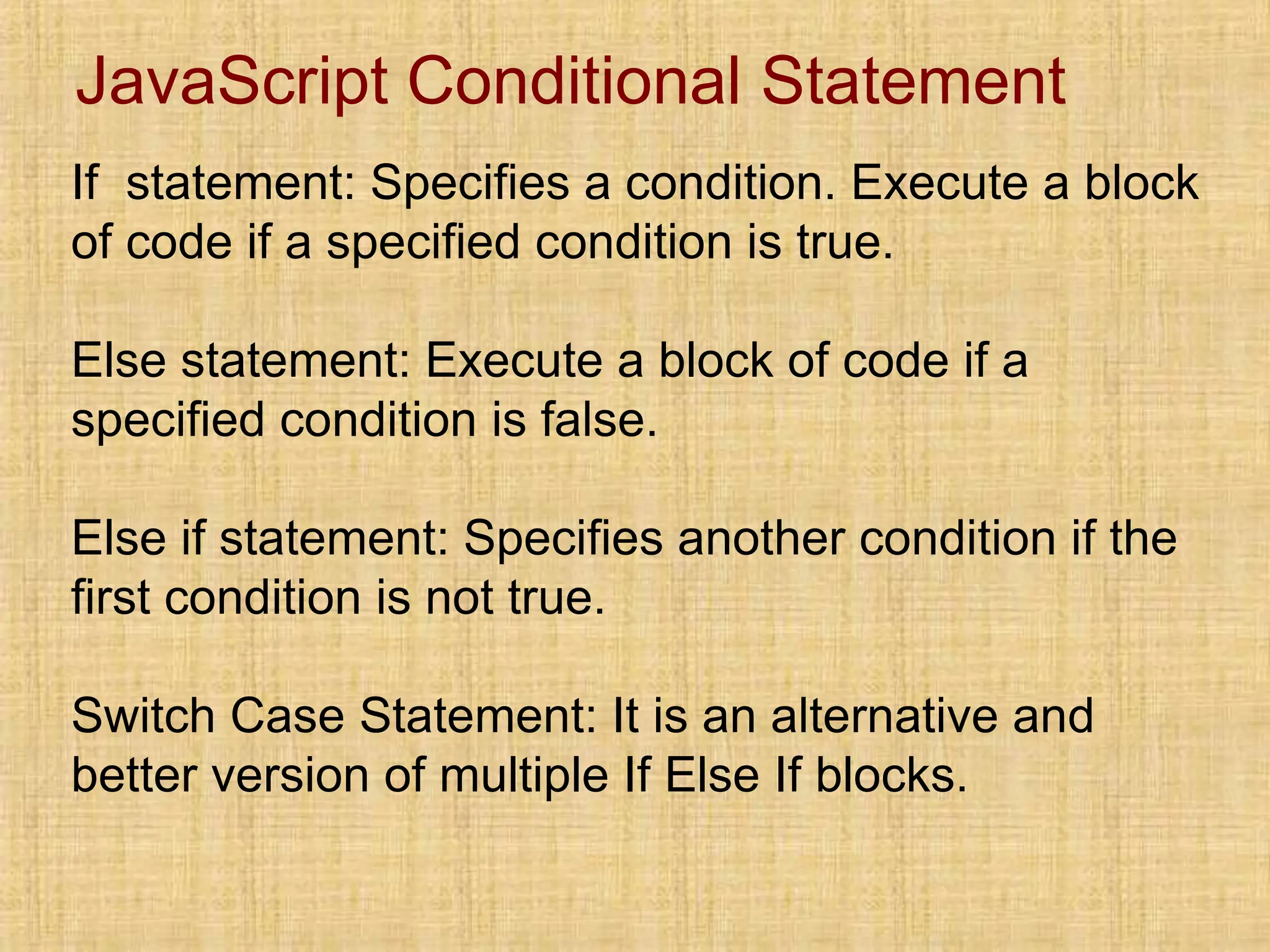 JavaScript Conditional Statement

If  statement: Specifies a condition. Execute a block of code if a specified condition is true.

Else statement: Execute a block of code if a specified condition is false.

Else if statement: Specifies another condition if the first condition is not true.

Switch Case Statement: It is an alternative and better version of multiple If Else If blocks.